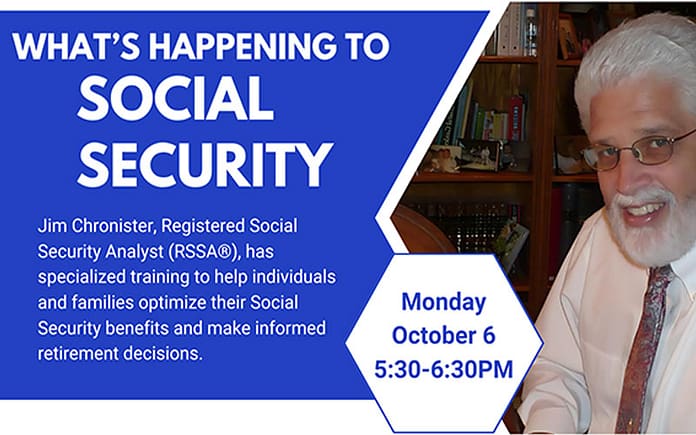 WHAT'S HAPPENING TO
SOCIAL SECURITY

Jim Chronister, Registered Social Security Analyst (RSSA®), has specialized training to help individuals and families optimize their Social Security benefits and make informed retirement decisions.

Monday
October 6
5:30-6:30PM